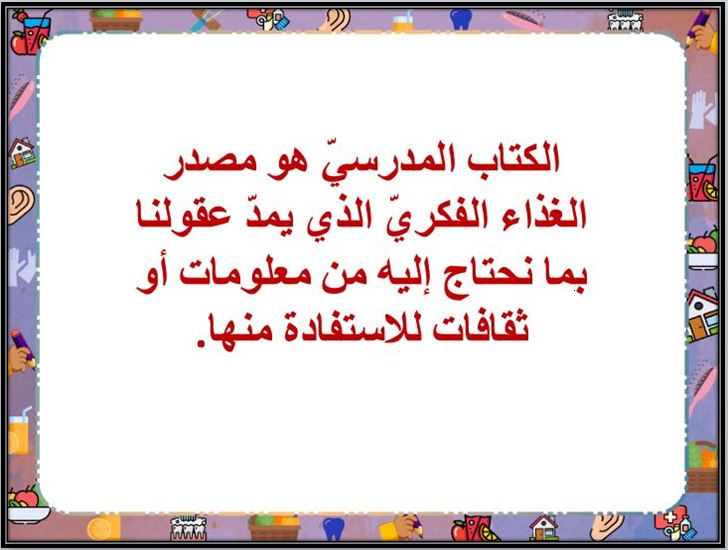 الكتاب المدرسيّ هو مصدر الغذاء الفكريّ الذي يمدّ عقولنا بما نحتاج إليه من معلومات أو ثقافات للاستفادة منها.